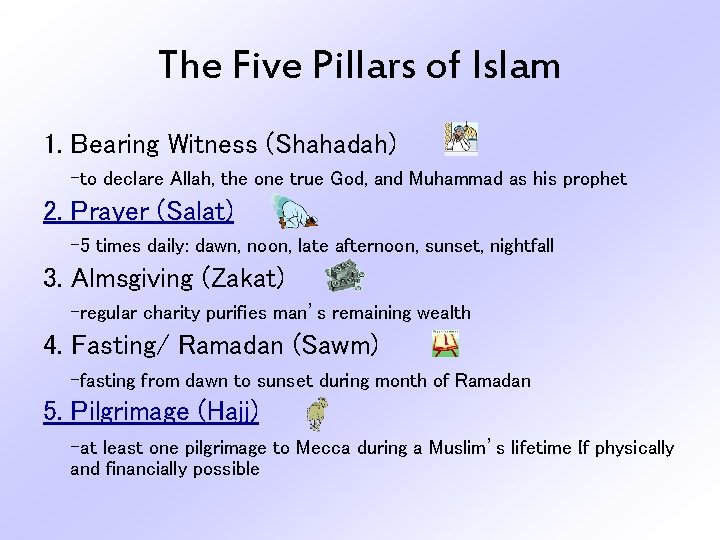 The Five Pillars of Islam

1. Bearing Witness (Shahadah)

-to declare Allah, the one true God, and Muhammad as his prophet

2. Prayer (Salat)

-5 times daily: dawn, noon, late afternoon, sunset, nightfall

3. Almsgiving (Zakat)

-regular charity purifies man's remaining wealth

4. Fasting/ Ramadan (Sawm)

-fasting from dawn to sunset during month of Ramadan

5. Pilgrimage (Hajj)

-at least one pilgrimage to Mecca during a Muslim's lifetime If physically and financially possible